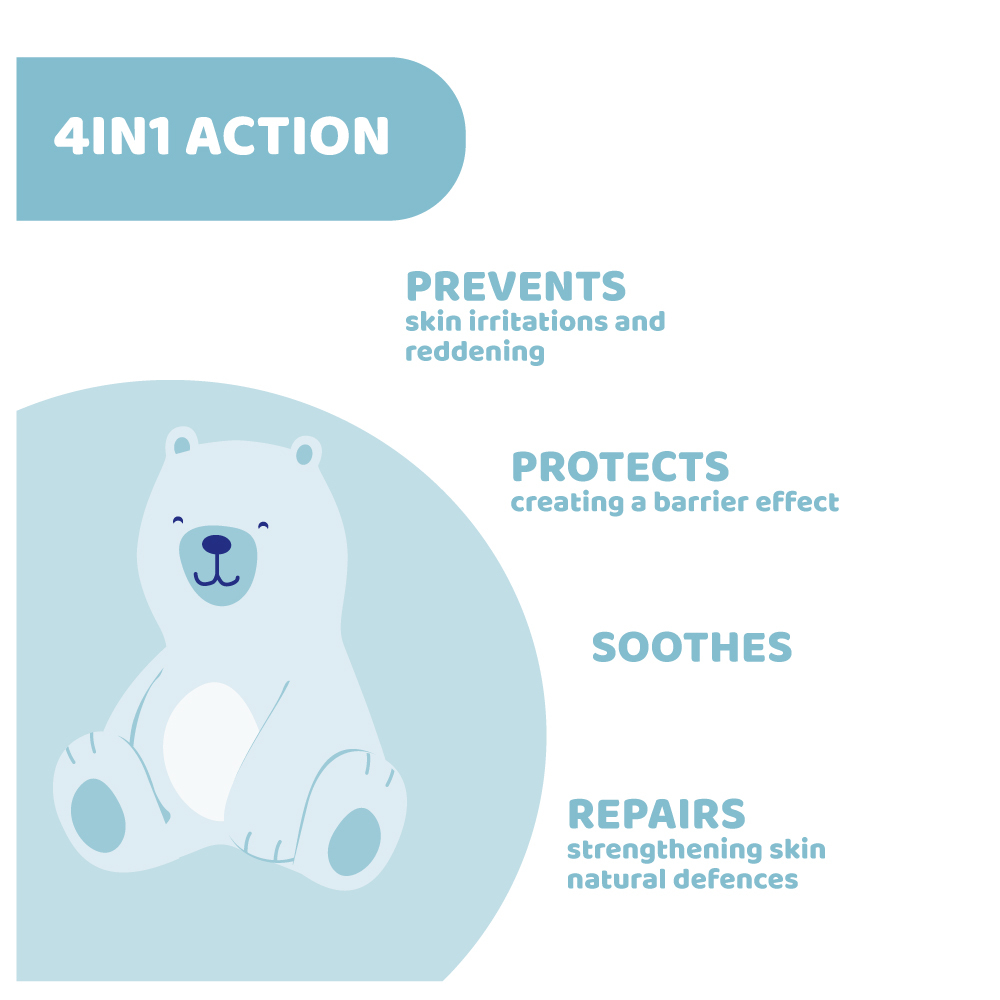 4IN1 ACTION

PREVENTS
skin irritations and reddening

PROTECTS
creating a barrier effect

SOOTHES

REPAIRS
strengthening skin natural defences